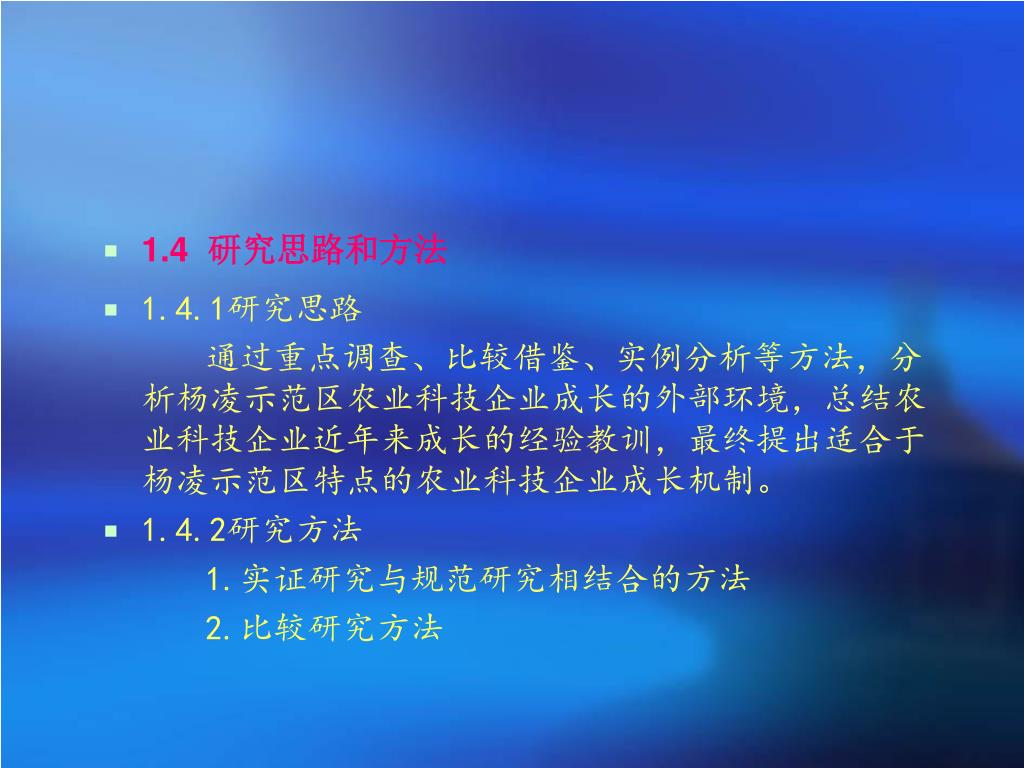 1.4 研究思路和方法

1.4.1研究思路

通过重点调查、比较借鉴、实例分析等方法，分析杨凌示范区农业科技企业成长的外部环境，总结农业科技企业近年来成长的经验教训，最终提出适合于杨凌示范区特点的农业科技企业成长机制。

1.4.2研究方法

1.实证研究与规范研究相结合的方法

2.比较研究方法